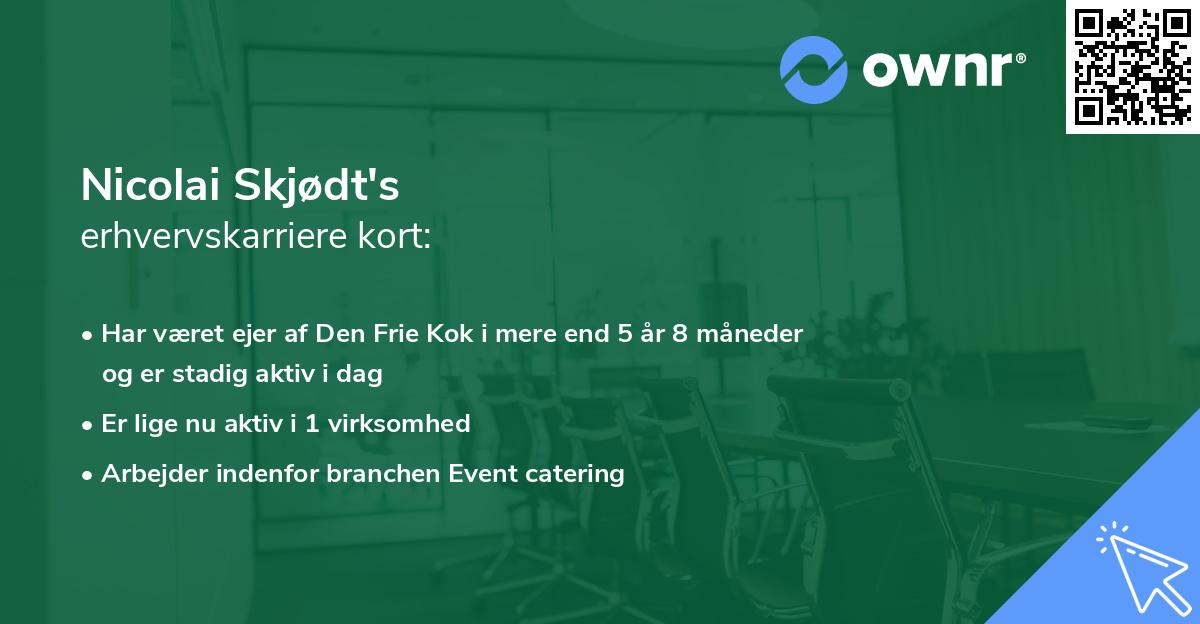 ownr®

Nicolai Skjødt's
erhvervskarriere kort:

• Har været ejer af Den Frie Kok i mere end 5 år 8 måneder og er stadig aktiv i dag
• Er lige nu aktiv i 1 virksomhed
• Arbejder indenfor branchen Event catering